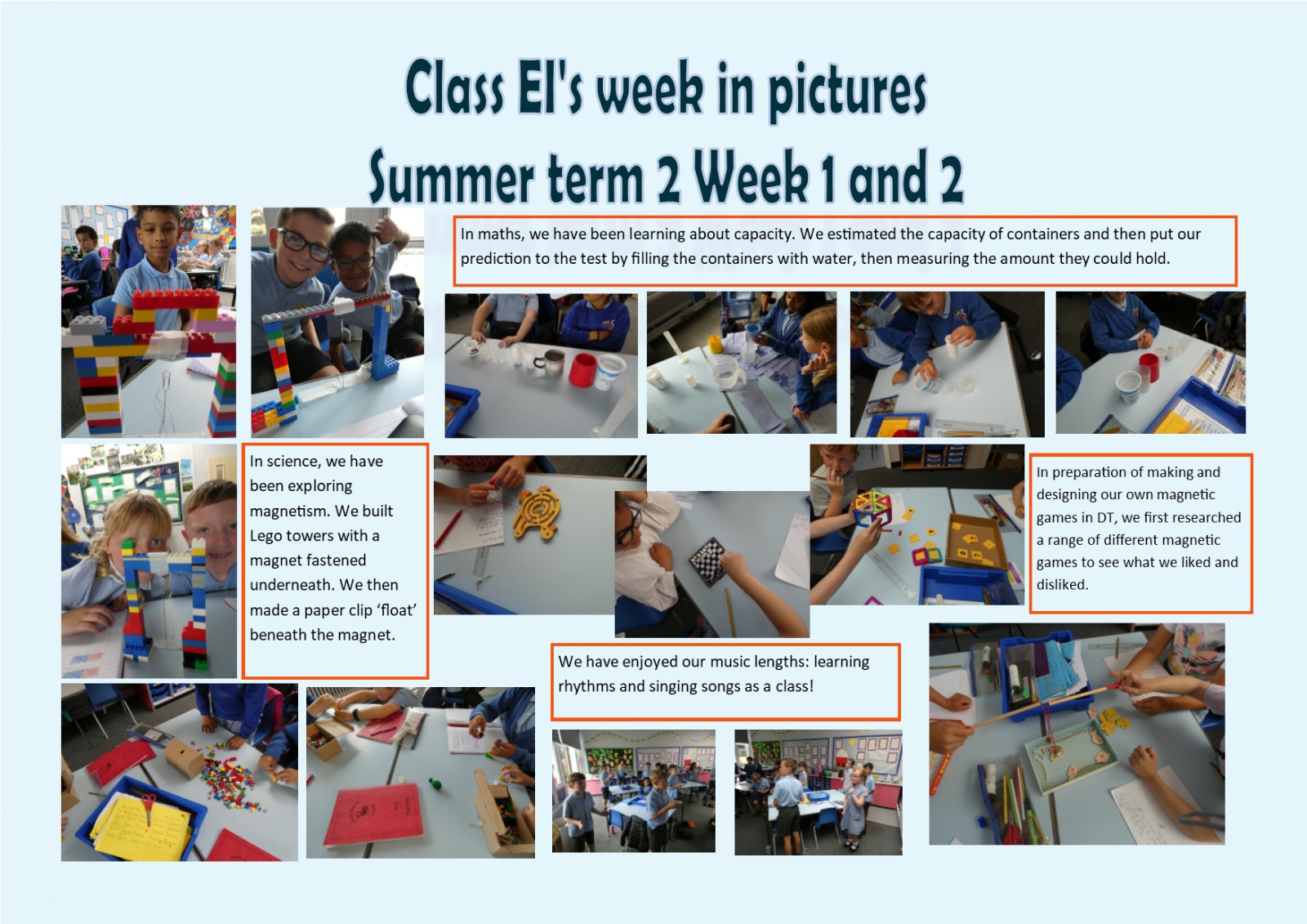 Class El's week in pictures

Summer term 2 Week 1 and 2

In maths, we have been learning about capacity. We estimated the capacity of containers and then put our prediction to the test by filling the containers with water, then measuring the amount they could hold.

In science, we have been exploring magnetism. We built Lego towers with a magnet fastened underneath. We then made a paper clip 'float' beneath the magnet.

In preparation of making and designing our own magnetic games in DT, we first researched a range of different magnetic games to see what we liked and disliked.

We have enjoyed our music lengths: learning rhythms and singing songs as a class!